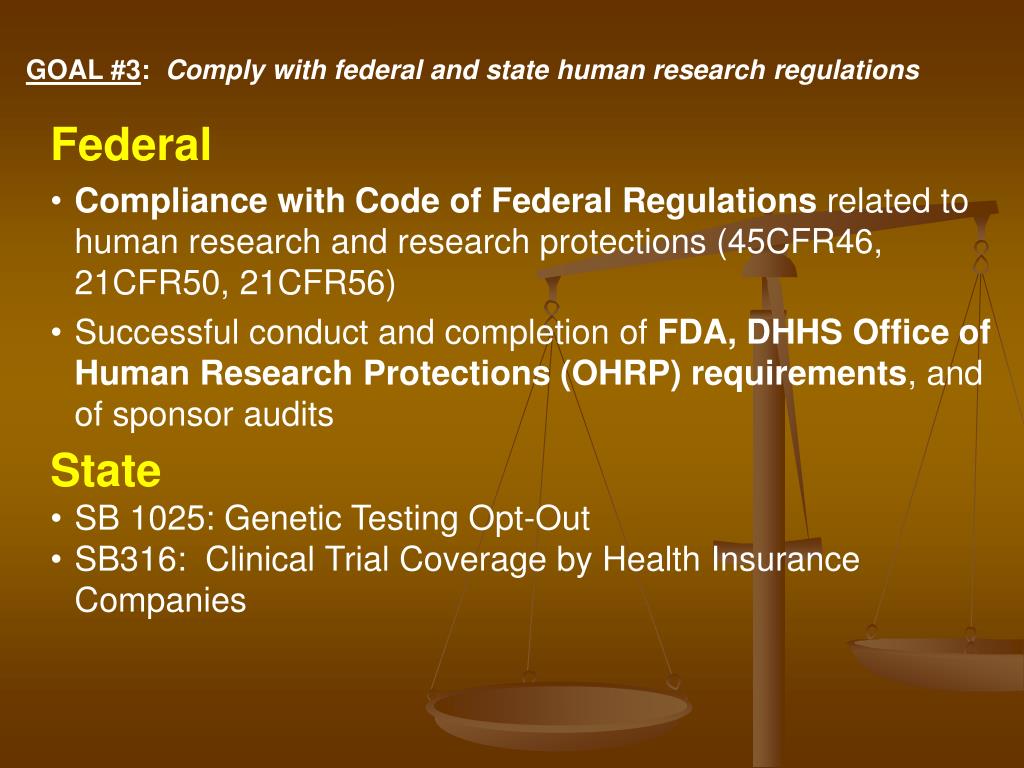 GOAL #3: Comply with federal and state human research regulations

Federal

• Compliance with Code of Federal Regulations related to human research and research protections (45CFR46, 21CFR50, 21CFR56)

• Successful conduct and completion of FDA, DHHS Office of Human Research Protections (OHRP) requirements, and of sponsor audits

State

• SB 1025: Genetic Testing Opt-Out

• SB316: Clinical Trial Coverage by Health Insurance Companies